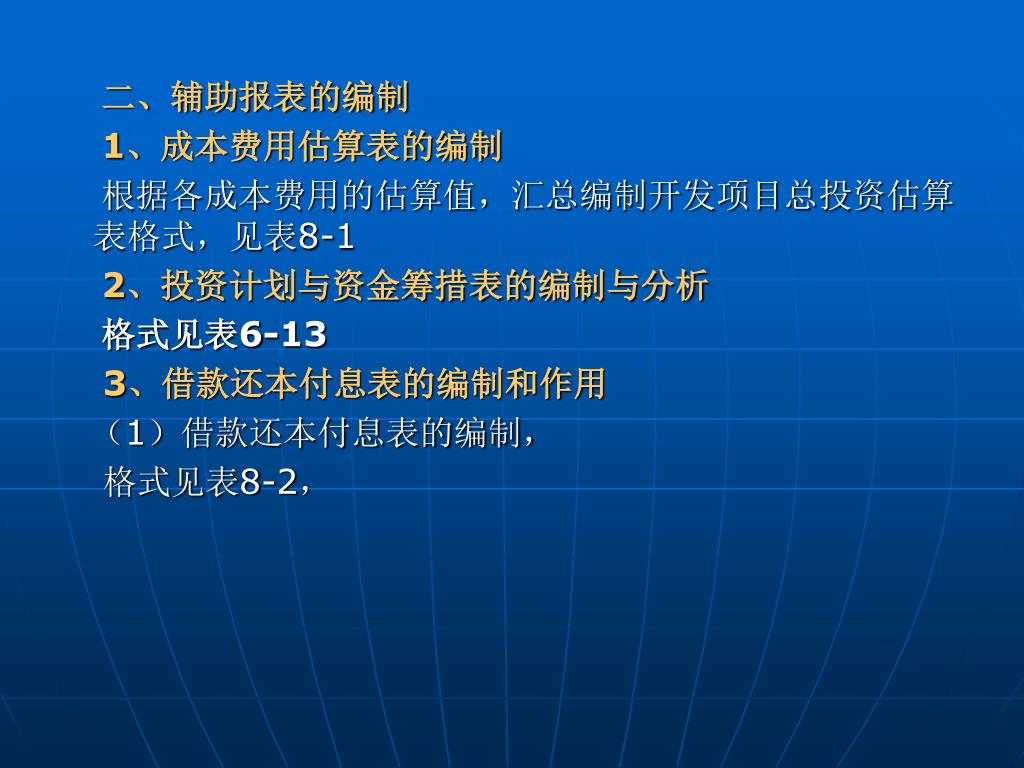 二、辅助报表的编制

1、成本费用估算表的编制

根据各成本费用的估算值，汇总编制开发项目总投资估算表格式，见表8-1

2、投资计划与资金筹措表的编制与分析

格式见表6-13

3、借款还本付息表的编制和作用

（1）借款还本付息表的编制，

格式见表8-2，